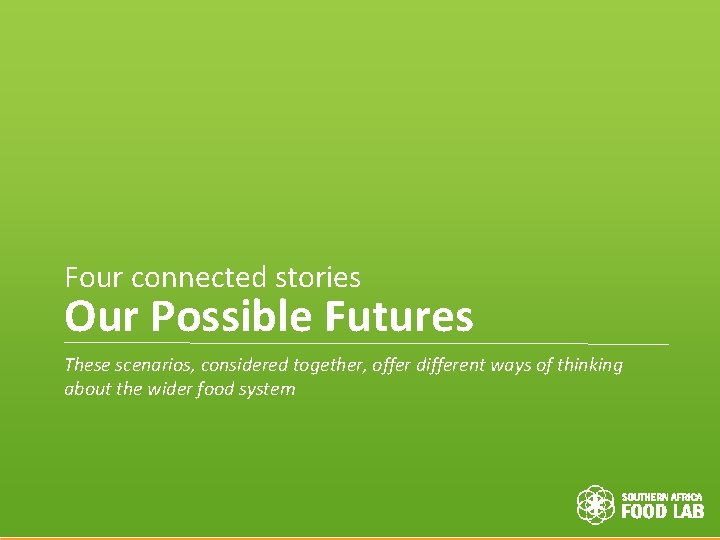 Four connected stories
Our Possible Futures

These scenarios, considered together, offer different ways of thinking about the wider food system

SOUTHERN AFRICA
FOOD LAB